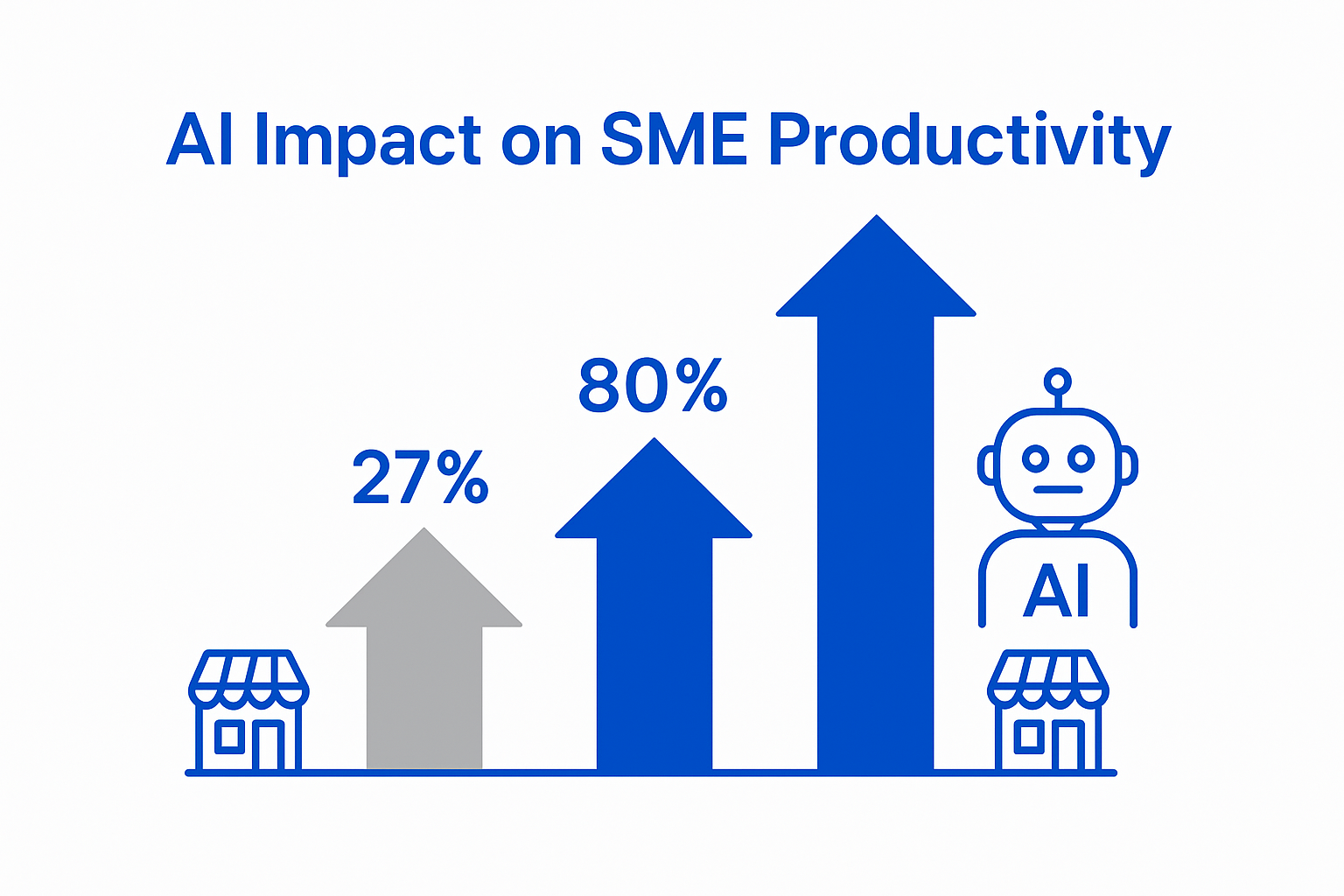 AI Impact on SME Productivity

27%

80%

AI